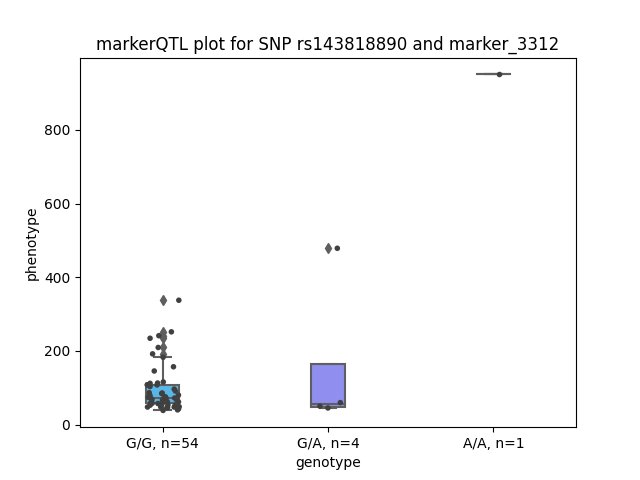 markerQTL plot for SNP rs143818890 and marker_3312

phenotype

800

600

400

200

0

G/G, n=54

G/A, n=4

A/A, n=1

genotype